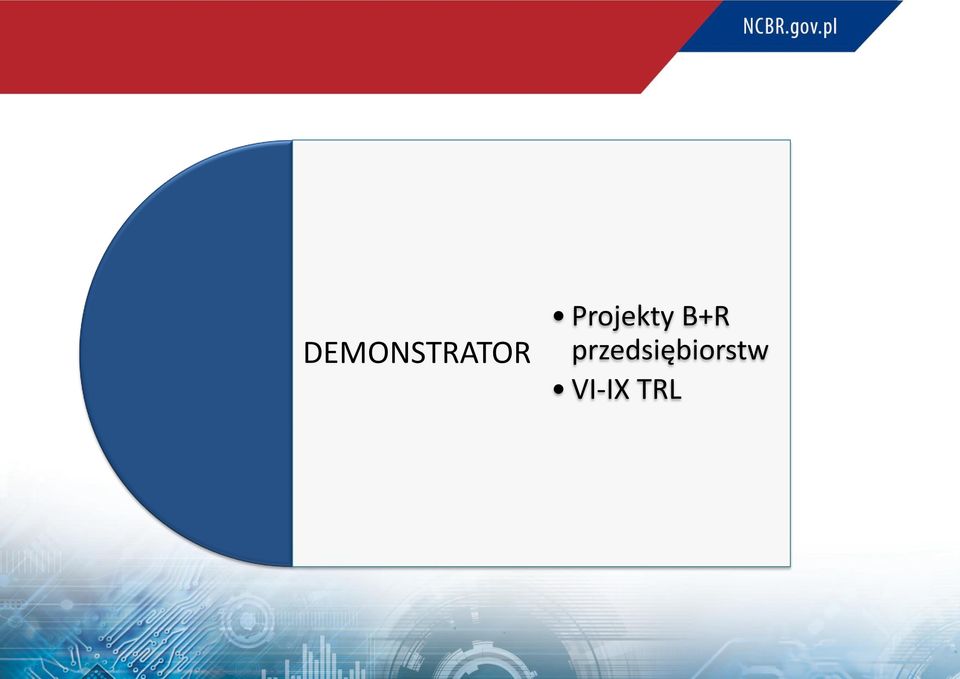 NCBR.gov.pl

DEMONSTRATOR

• Projekty B+R przedsiębiorstw
• VI-IX TRL